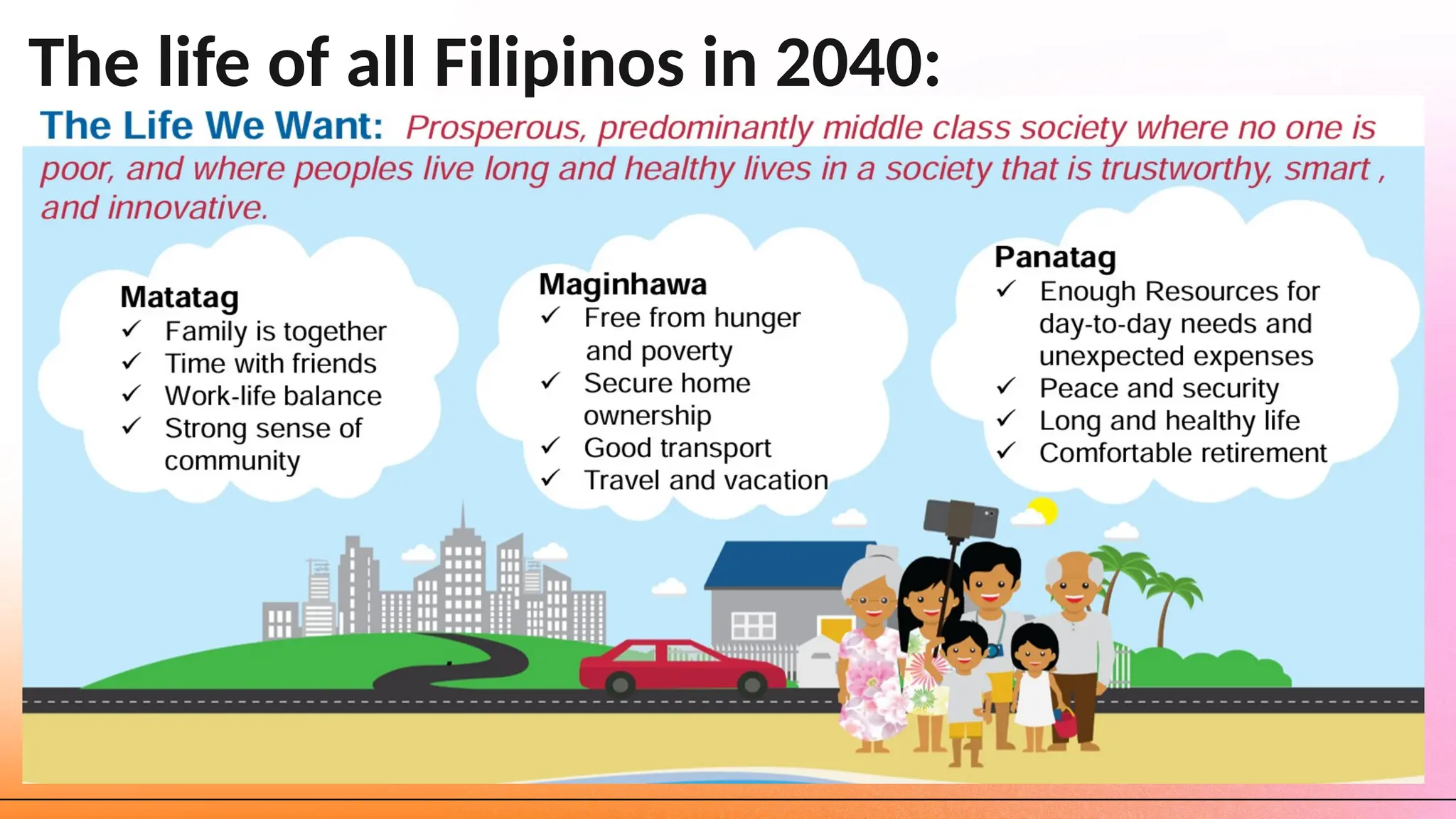 The life of all Filipinos in 2040:

The Life We Want: Prosperous, predominantly middle class society where no one is poor, and where peoples live long and healthy lives in a society that is trustworthy, smart , and innovative.

Matatag
✓ Family is together
✓ Time with friends
✓ Work-life balance
✓ Strong sense of community

Maginhawa
✓ Free from hunger and poverty
✓ Secure home ownership
✓ Good transport
✓ Travel and vacation

Panatag
✓ Enough Resources for day-to-day needs and unexpected expenses
✓ Peace and security
✓ Long and healthy life
✓ Comfortable retirement